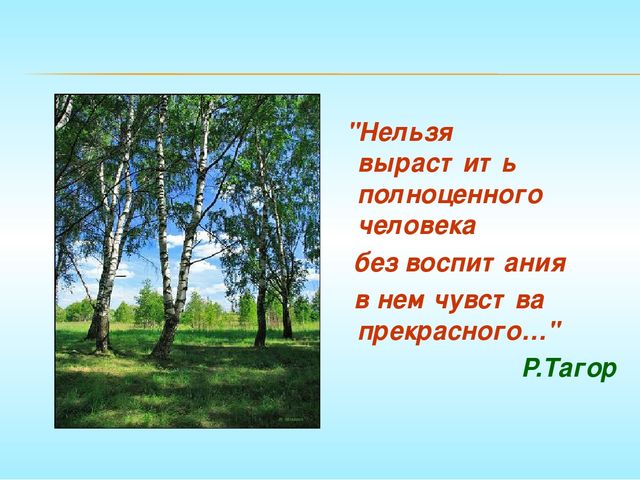 "Нельзя вырастить полноценного человека

без воспитания

в нем чувства прекрасного..."

Р.Тагор